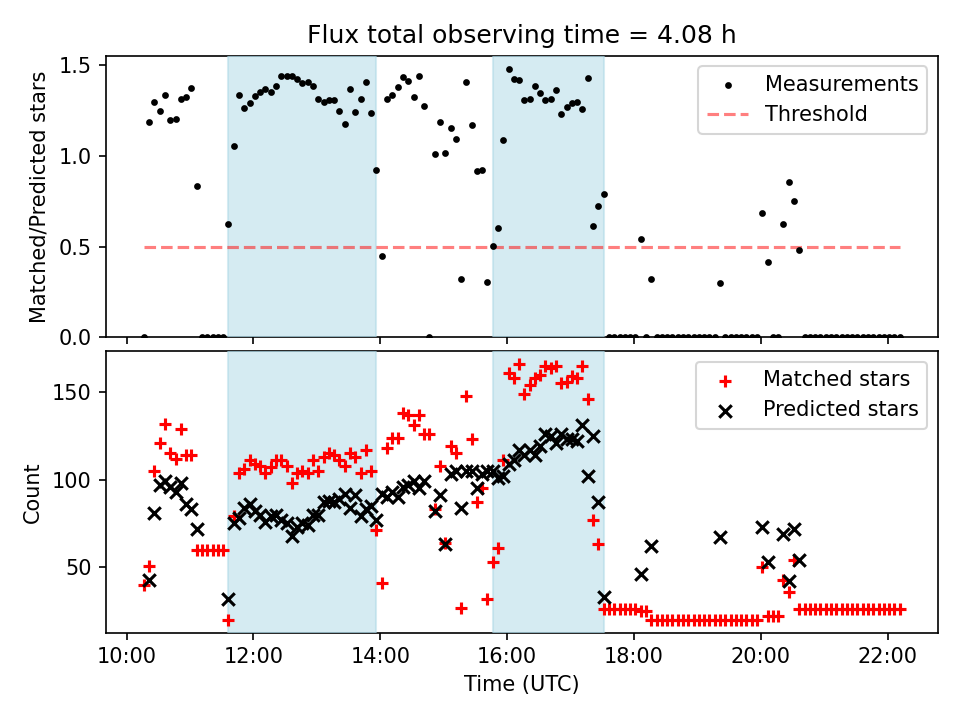 Flux total observing time = 4.08 h

Matched/Predicted stars

1.5
1.0
0.5
0.0

Measurements
Threshold

Count

150
100
50

Matched stars
Predicted stars

10:00
12:00
14:00
16:00
18:00
20:00
22:00

Time (UTC)